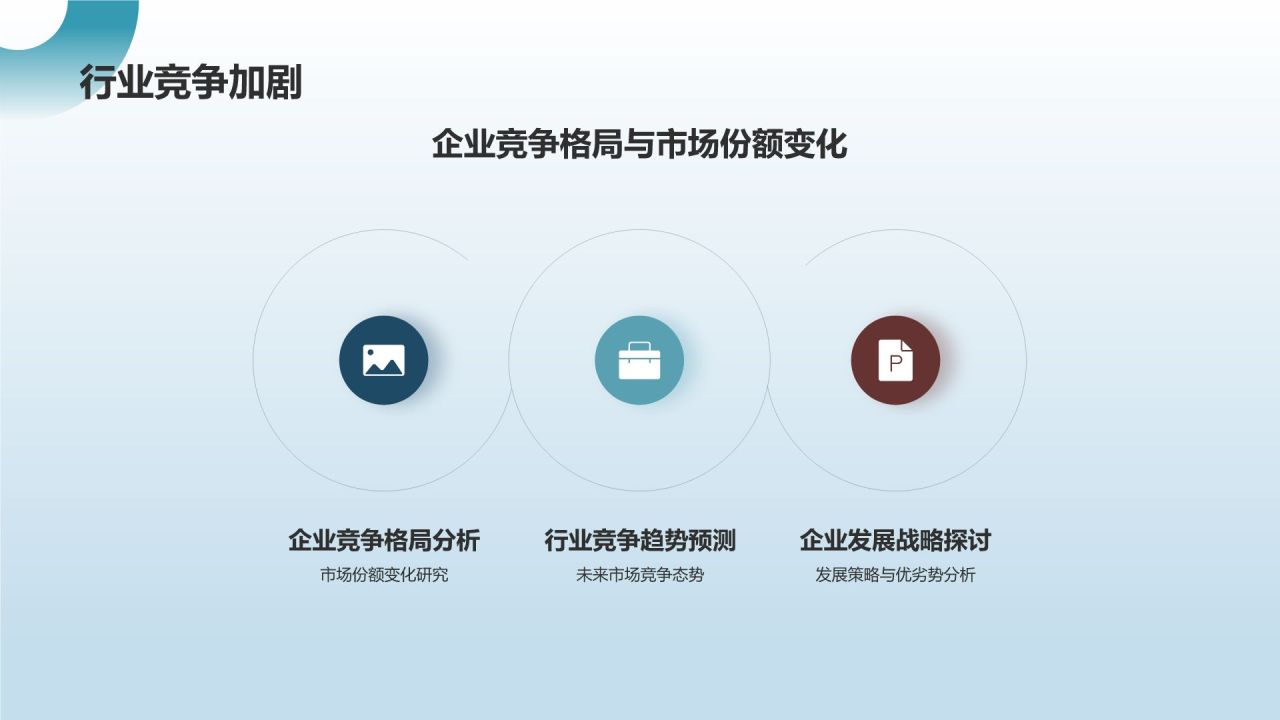 行业竞争加剧

企业竞争格局与市场份额变化

P

企业竞争格局分析
市场份额变化研究

行业竞争趋势预测
未来市场竞争态势

企业发展战略探讨
发展策略与优劣势分析